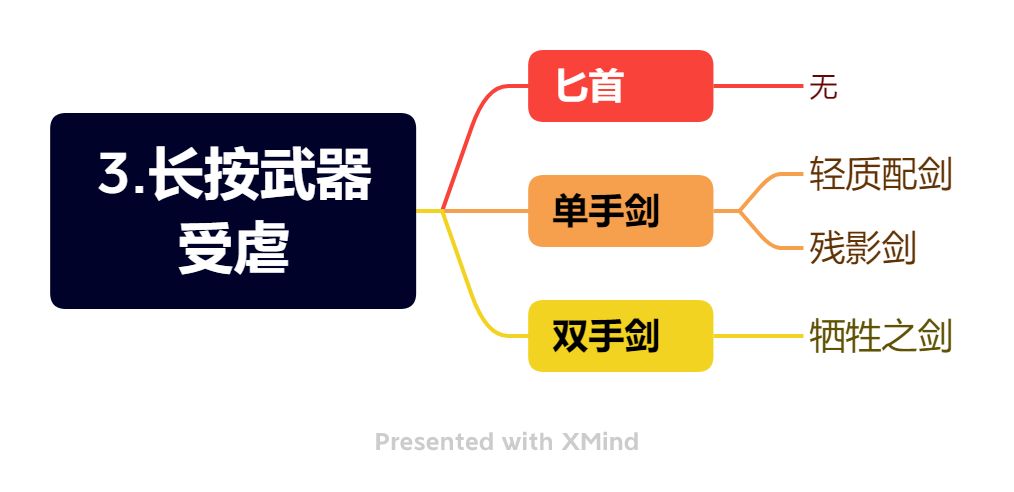 3.长按武器受虐

匕首
无

单手剑
轻质配剑
残影剑

双手剑
牺牲之剑

Presented with XMind